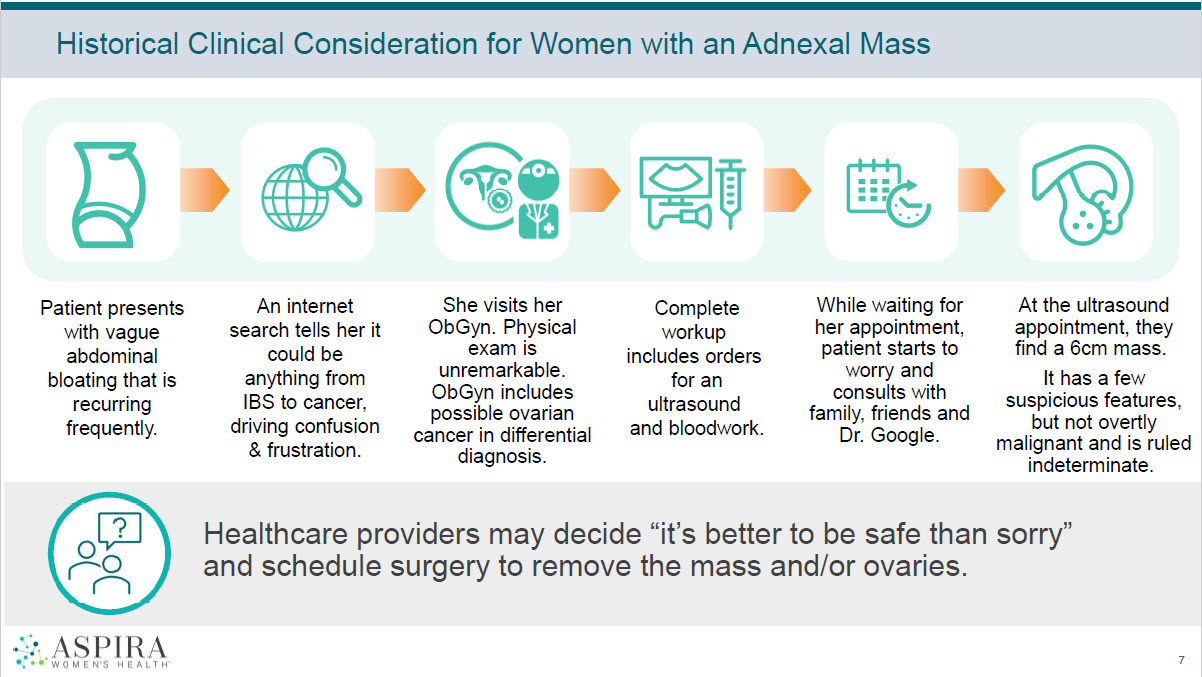 Historical Clinical Consideration for Women with an Adnexal Mass

Patient presents with vague abdominal bloating that is recurring frequently.

An internet search tells her it could be anything from IBS to cancer, driving confusion & frustration.

She visits her ObGyn. Physical exam is unremarkable. ObGyn includes possible ovarian cancer in differential diagnosis.

Complete workup includes orders for an ultrasound and bloodwork.

While waiting for her appointment, patient starts to worry and consults with family, friends and Dr. Google.

At the ultrasound appointment, they find a 6cm mass.

It has a few suspicious features, but not overtly malignant and is ruled indeterminate.

?

Healthcare providers may decide “it’s better to be safe than sorry” and schedule surgery to remove the mass and/or ovaries.

ASPIRA WOMEN'S HEALTH

7